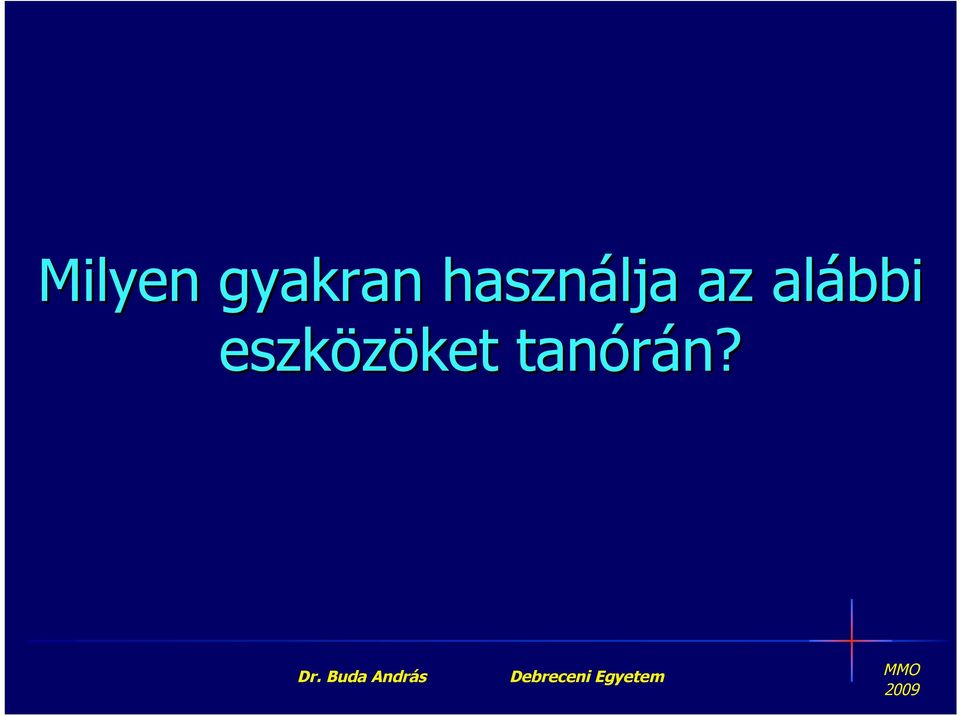 Milyen gyakran használja az alábbi eszközöket tanórán?

Dr. Buda András

Debreceni Egyetem

MMO
2009